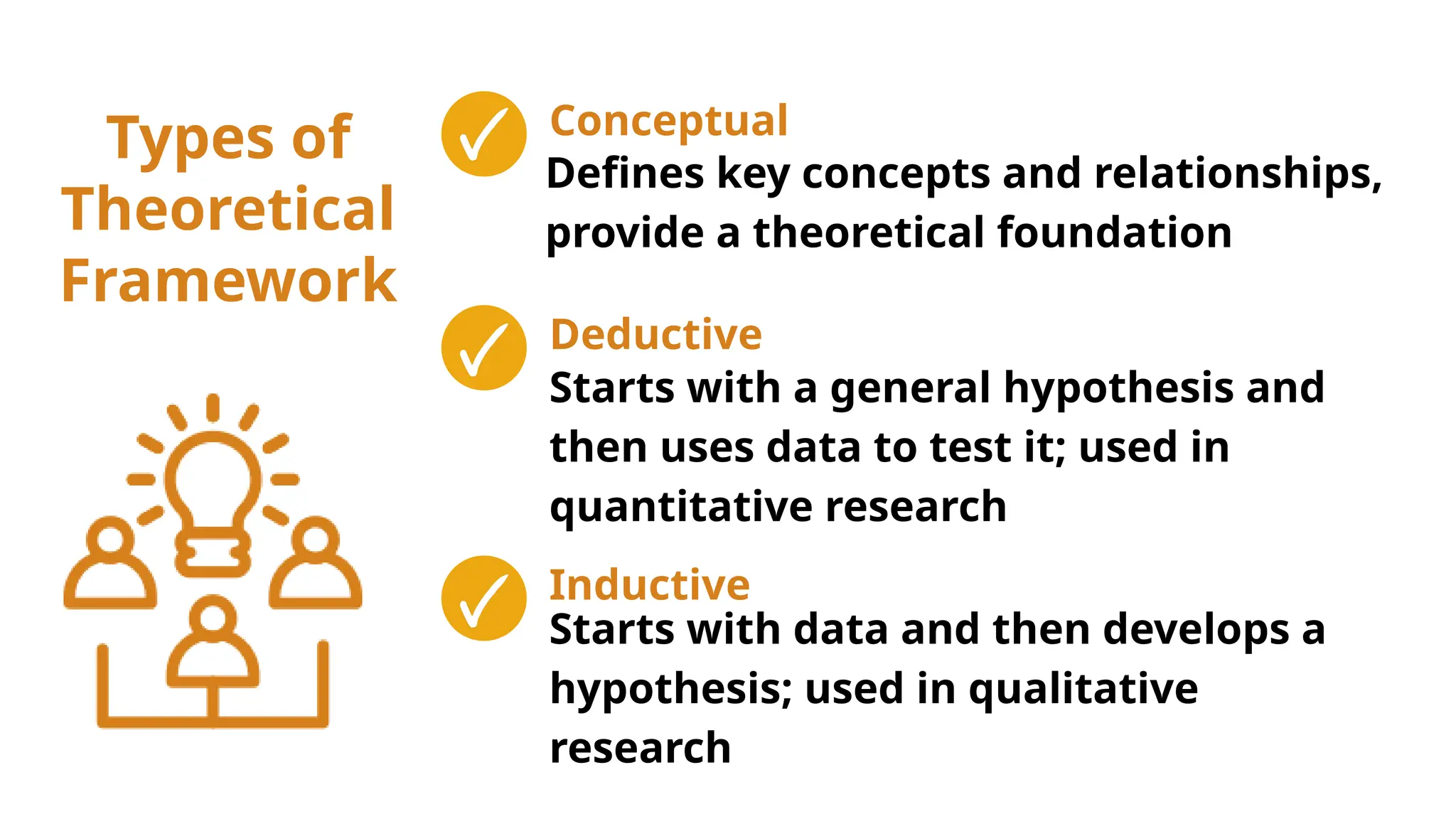 Types of Theoretical Framework

Conceptual
Defines key concepts and relationships, provide a theoretical foundation

Deductive
Starts with a general hypothesis and then uses data to test it; used in quantitative research

Inductive
Starts with data and then develops a hypothesis; used in qualitative research